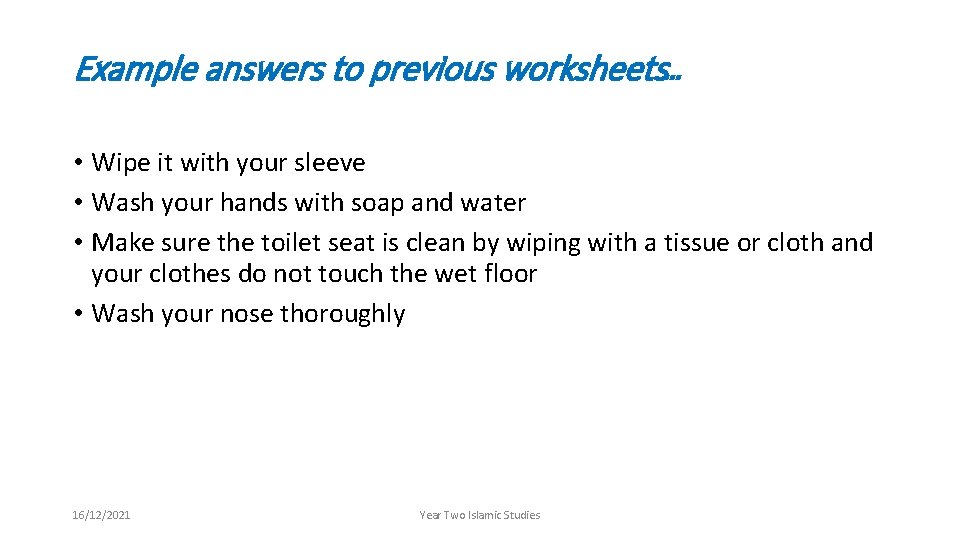 Example answers to previous worksheets..

• Wipe it with your sleeve
• Wash your hands with soap and water
• Make sure the toilet seat is clean by wiping with a tissue or cloth and your clothes do not touch the wet floor
• Wash your nose thoroughly

16/12/2021

Year Two Islamic Studies